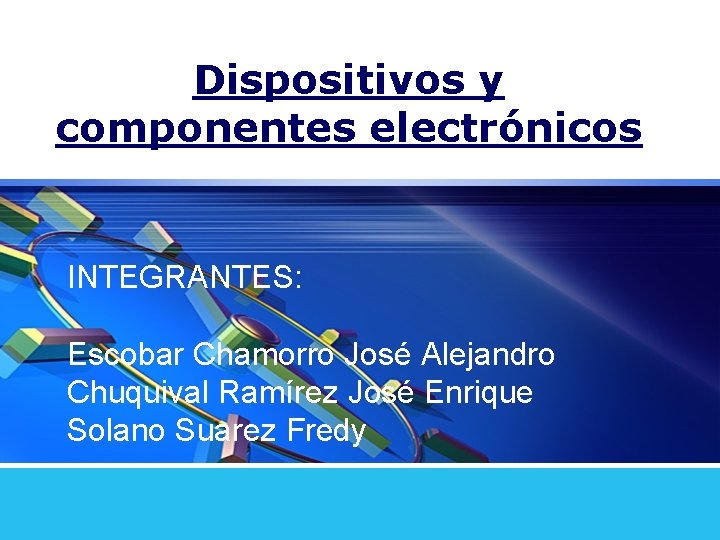 Dispositivos y componentes electrónicos

INTEGRANTES:

Escobar Chamorro José Alejandro
Chuquival Ramírez José Enrique
Solano Suarez Fredy